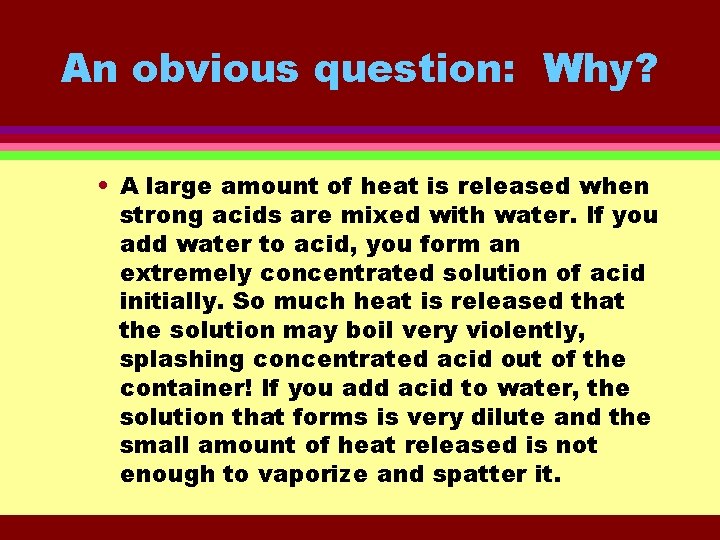 An obvious question: Why?

• A large amount of heat is released when strong acids are mixed with water. If you add water to acid, you form an extremely concentrated solution of acid initially. So much heat is released that the solution may boil very violently, splashing concentrated acid out of the container! If you add acid to water, the solution that forms is very dilute and the small amount of heat released is not enough to vaporize and spatter it.